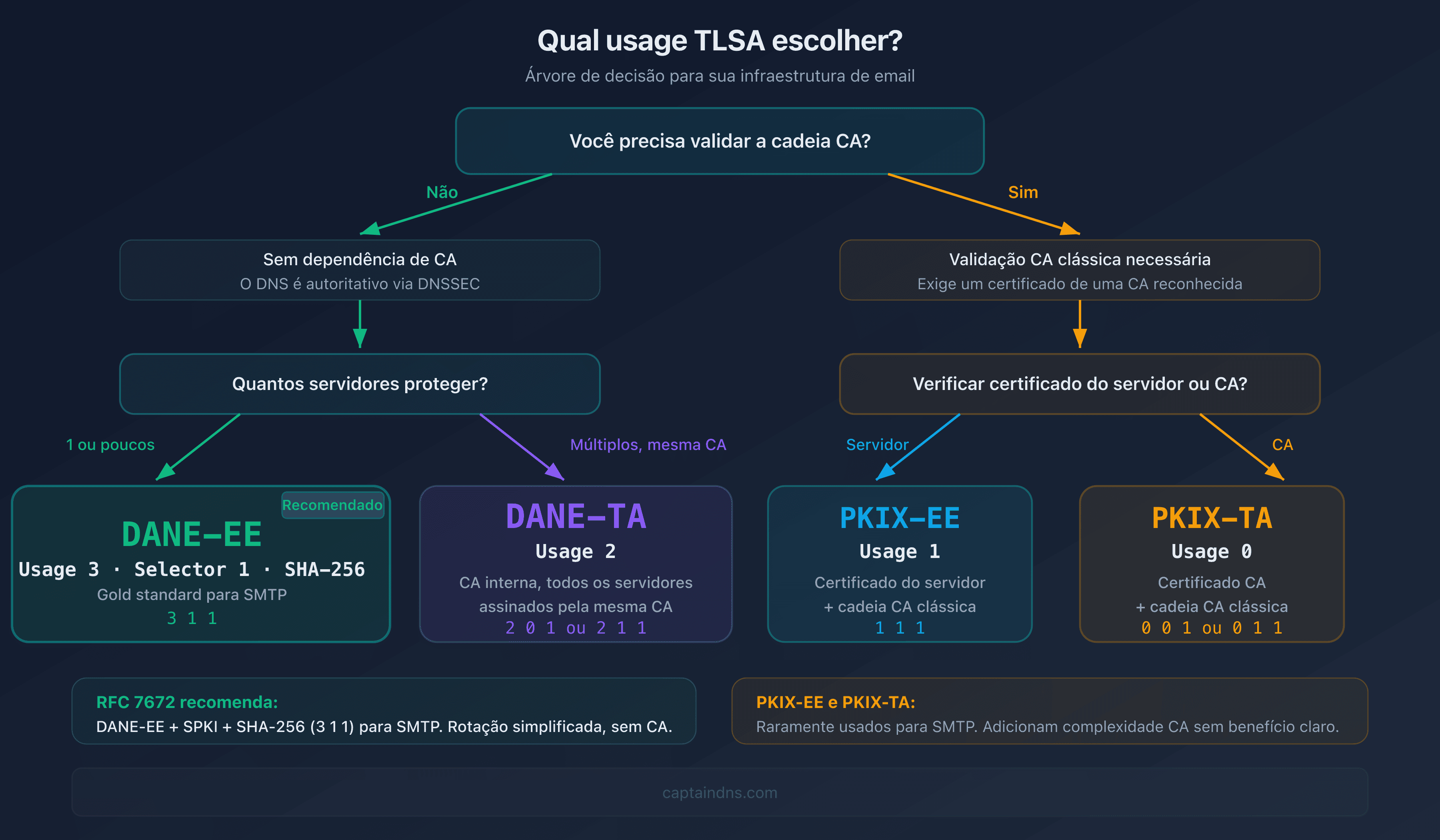 Qual usage TLSA escolher?

Árvore de decisão para sua infraestrutura de email

Você precisa validar a cadeia CA?

Não

Sim

Sem dependência de CA
O DNS é autoritativo via DNSSEC

Validação CA clássica necessária
Exige um certificado de uma CA reconhecida

Quantos servidores proteger?

Verificar certificado do servidor ou CA?

1 ou poucos

Múltiplos, mesma CA

Servidor

CA

Recomendado

DANE-EE
Usage 3 · Selector 1 · SHA-256
Gold standard para SMTP
3 1 1

DANE-TA
Usage 2
CA interna, todos os servidores assinados pela mesma CA
2 0 1 ou 2 1 1

PKIX-EE
Usage 1
Certificado do servidor + cadeia CA clássica
1 1 1

PKIX-TA
Usage 0
Certificado CA + cadeia CA clássica
0 0 1 ou 0 1 1

RFC 7672 recomenda:
DANE-EE + SPKI + SHA-256 (3 1 1) para SMTP. Rotação simplificada, sem CA.

PKIX-EE e PKIX-TA:
Raramente usados para SMTP. Adicionam complexidade CA sem benefício claro.

captaindns.com